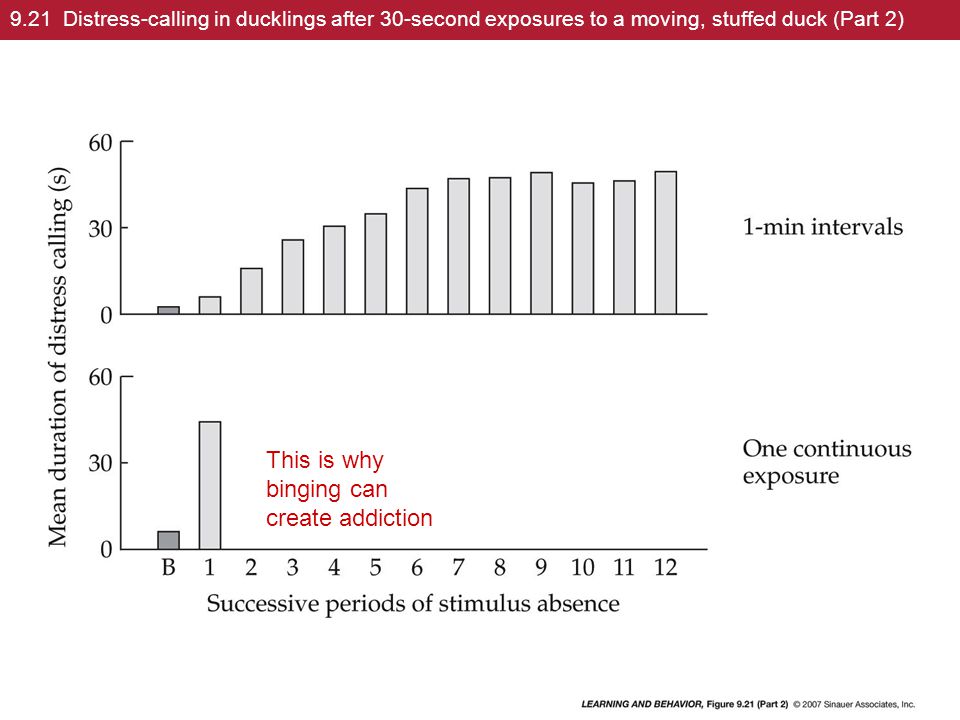 9.21 Distress-calling in ducklings after 30-second exposures to a moving, stuffed duck (Part 2)

Mean duration of distress calling (s)

60
30
0

1-min intervals

60
30
0

This is why binging can create addiction

One continuous exposure

B 1 2 3 4 5 6 7 8 9 10 11 12

Successive periods of stimulus absence

LEARNING AND BEHAVIOR, Figure 9.21 (Part 2) © 2007 Sinauer Associates, Inc.